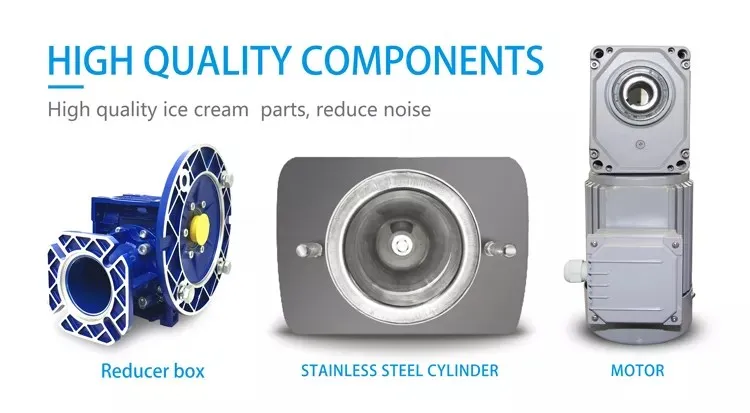 HIGH QUALITY COMPONENTS

High quality ice cream  parts, reduce noise

Reducer box

STAINLESS STEEL CYLINDER

MOTOR